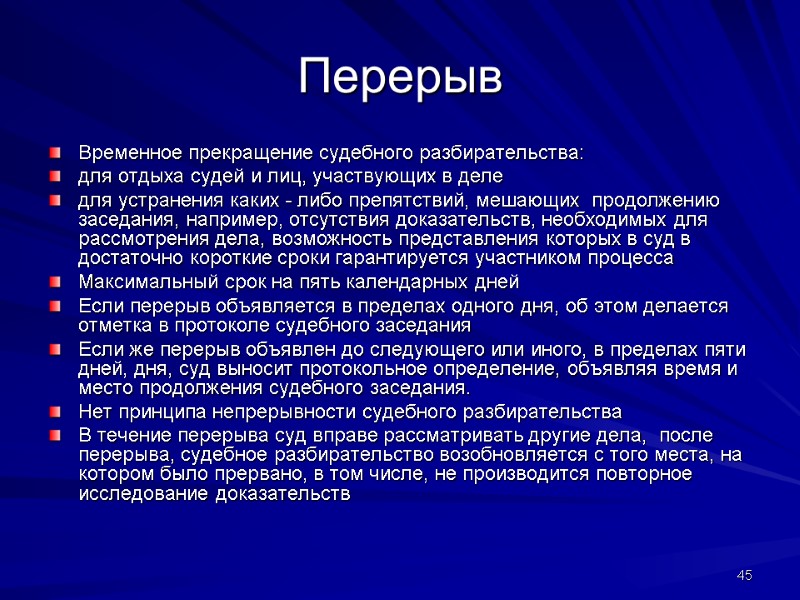 Перерыв

Временное прекращение судебного разбирательства:

для отдыха судей и лиц, участвующих в деле

для устранения каких - либо препятствий, мешающих продолжению заседания, например, отсутствия доказательств, необходимых для рассмотрения дела, возможность представления которых в суд в достаточно короткие сроки гарантируется участником процесса

Максимальный срок на пять календарных дней

Если перерыв объявляется в пределах одного дня, об этом делается отметка в протоколе судебного заседания

Если же перерыв объявлен до следующего или иного, в пределах пяти дней, дня, суд выносит протокольное определение, объявляя время и место продолжения судебного заседания.

Нет принципа непрерывности судебного разбирательства

В течение перерыва суд вправе рассматривать другие дела, после перерыва, судебное разбирательство возобновляется с того места, на котором было прервано, в том числе, не производится повторное исследование доказательств

45